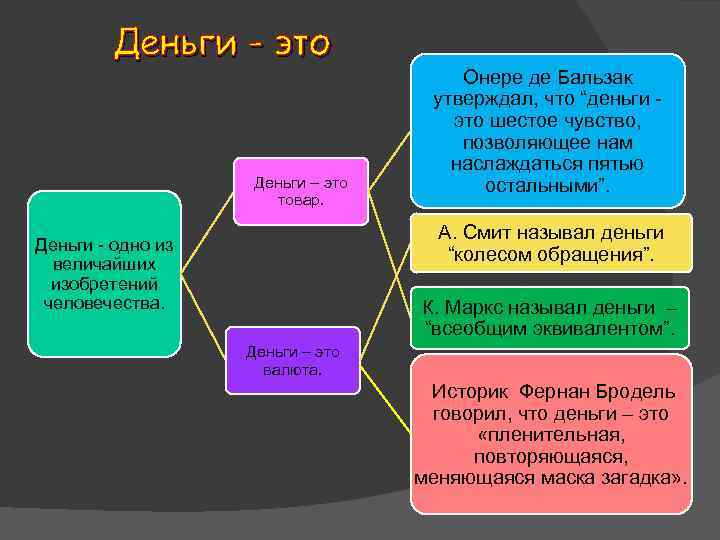 Деньги - это

Деньги - одно из величайших изобретений человечества.

Деньги – это товар.

Деньги – это валюта.

Онере де Бальзак утверждал, что "деньги - это шестое чувство, позволяющее нам наслаждаться пятью остальными".

А. Смит называл деньги "колесом обращения".

К. Маркс называл деньги – "всеобщим эквивалентом".

Историк Фернан Бродель говорил, что деньги – это «пленительная, повторяющаяся, меняющаяся маска загадка».